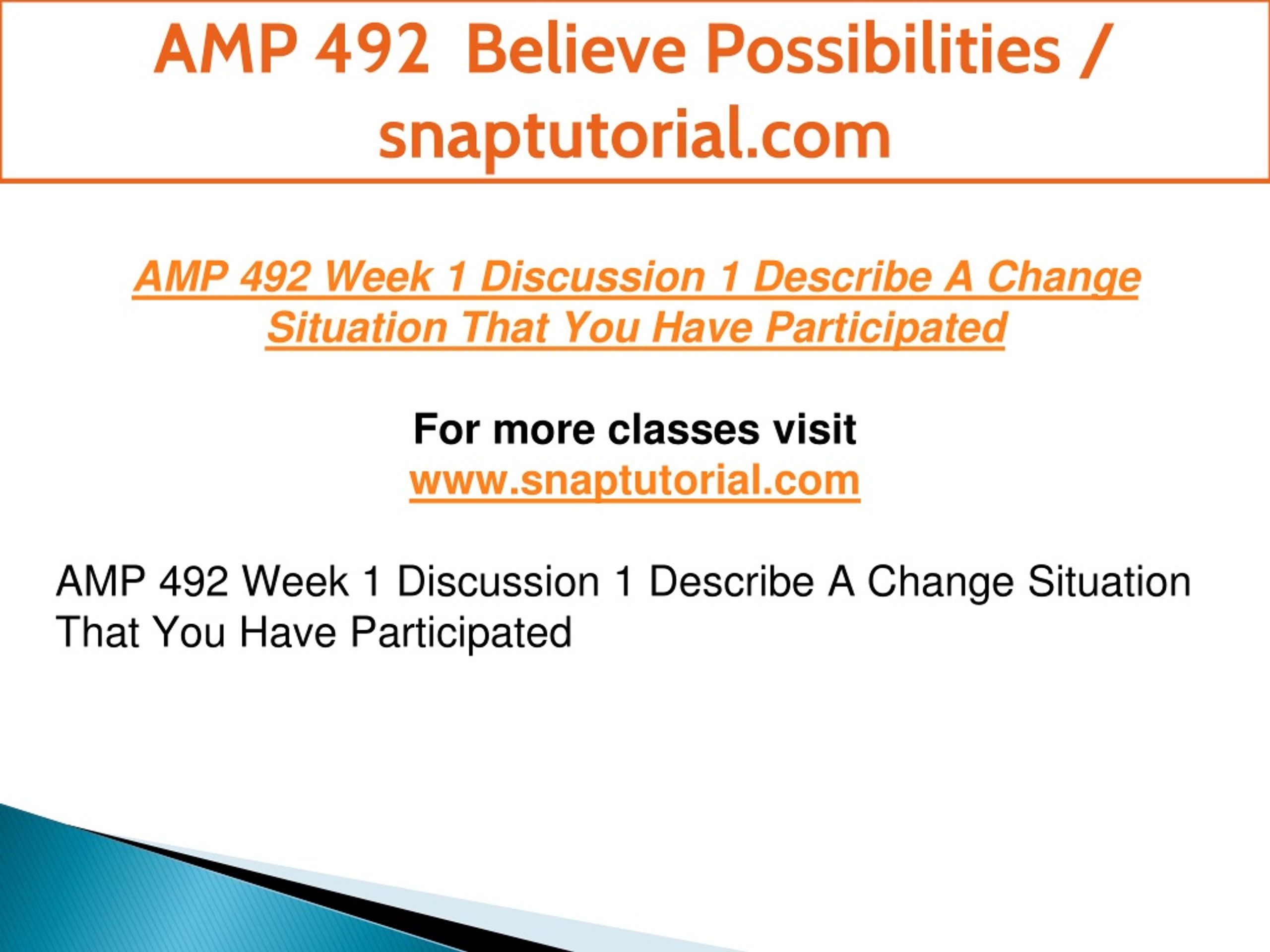 AMP 492 Believe Possibilities / snaptutorial.com

AMP 492 Week 1 Discussion 1 Describe A Change Situation That You Have Participated

For more classes visit
www.snaptutorial.com

AMP 492 Week 1 Discussion 1 Describe A Change Situation That You Have Participated